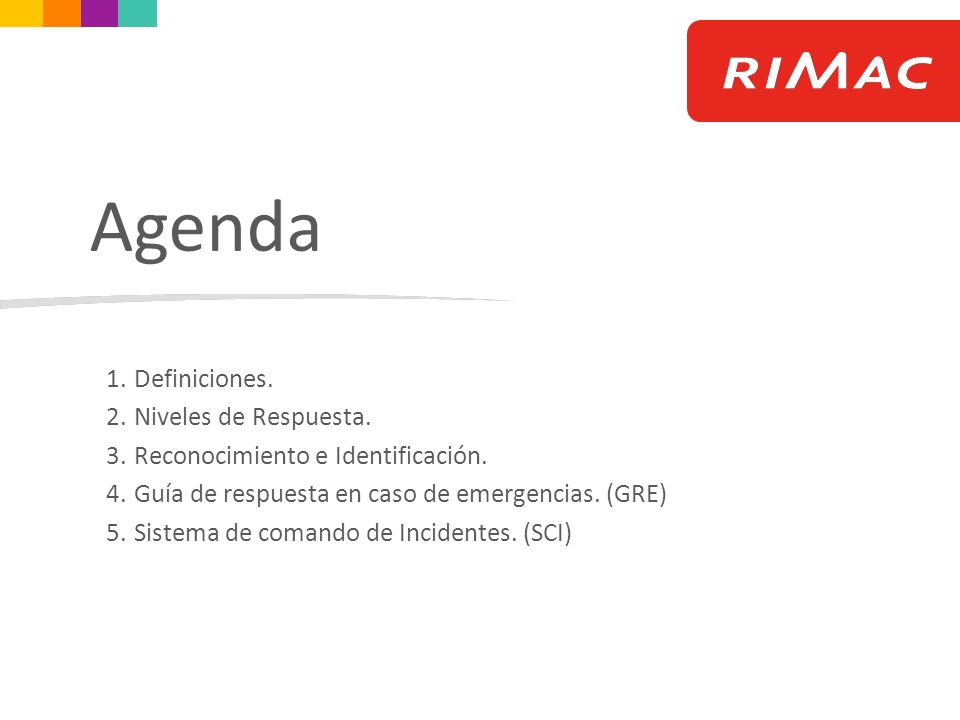 RIMAC

Agenda

1. Definiciones.
2. Niveles de Respuesta.
3. Reconocimiento e Identificación.
4. Guía de respuesta en caso de emergencias. (GRE)
5. Sistema de comando de Incidentes. (SCI)